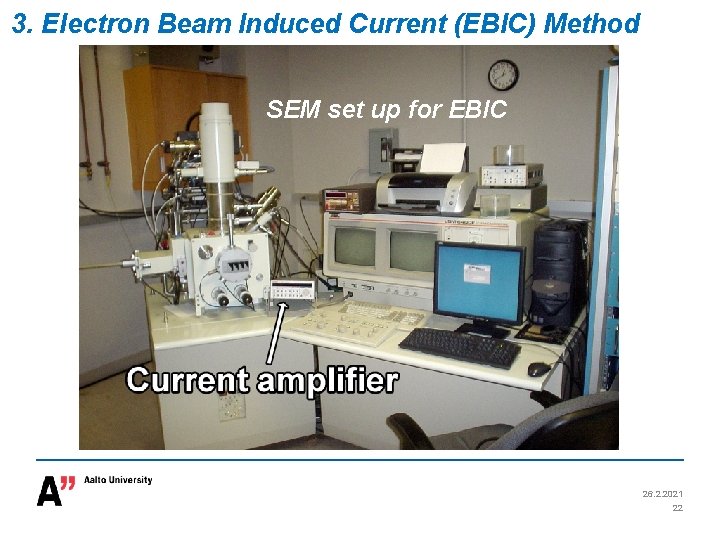 3. Electron Beam Induced Current (EBIC) Method

SEM set up for EBIC

Current amplifier

A" Aalto University

26.2.2021
22